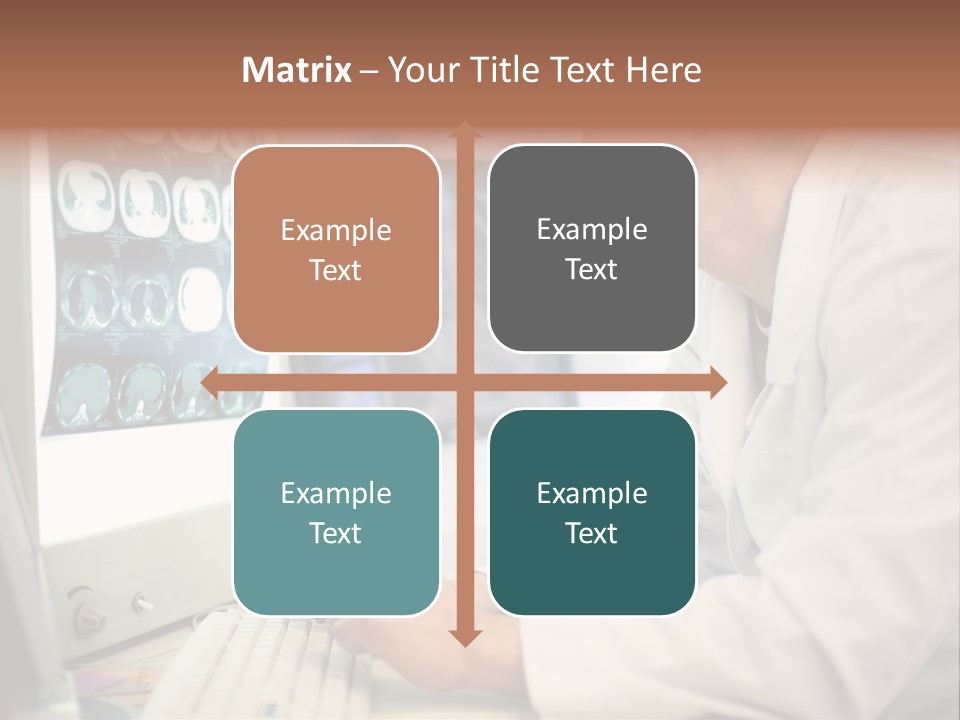 Matrix – Your Title Text Here

Example Text

Example Text

Example Text

Example Text